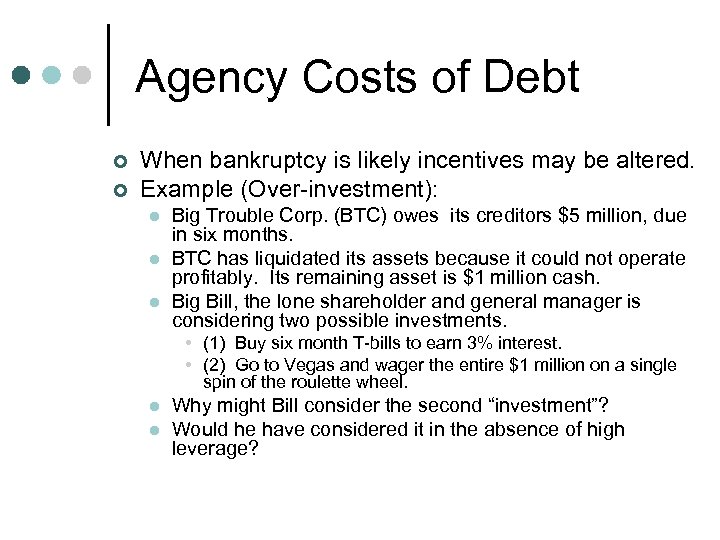 Agency Costs of Debt

When bankruptcy is likely incentives may be altered.

Example (Over-investment):

Big Trouble Corp. (BTC) owes its creditors \$5 million, due in six months.

BTC has liquidated its assets because it could not operate profitably. Its remaining asset is \$1 million cash.

Big Bill, the lone shareholder and general manager is considering two possible investments.

(1) Buy six month T-bills to earn 3% interest.

(2) Go to Vegas and wager the entire \$1 million on a single spin of the roulette wheel.

Why might Bill consider the second "investment"?

Would he have considered it in the absence of high leverage?